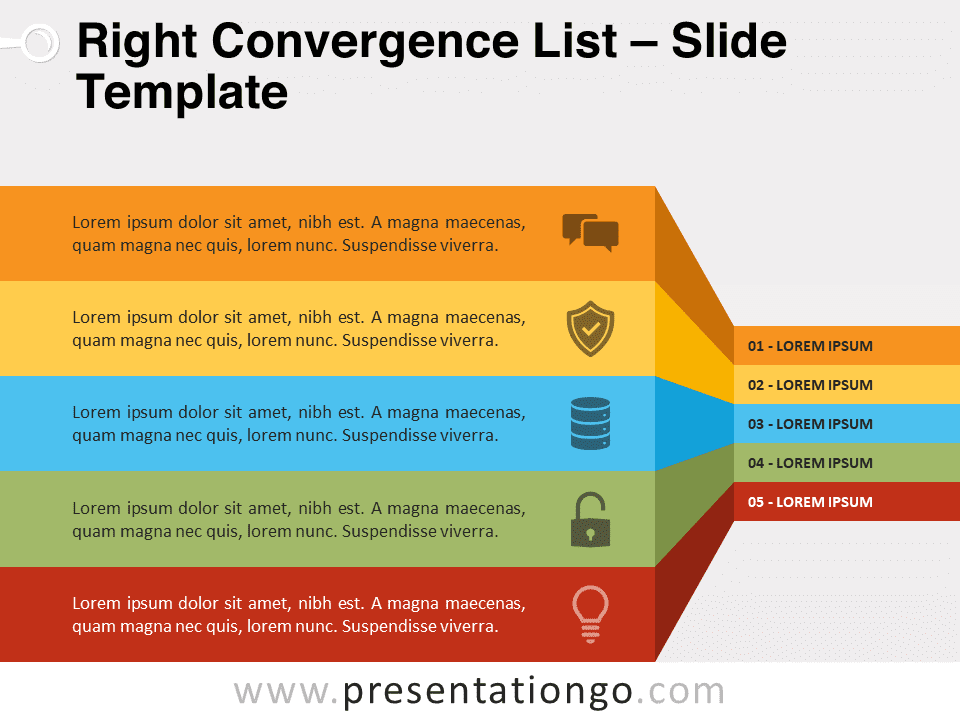 Right Convergence List – Slide Template

Lorem ipsum dolor sit amet, nibh est. A magna maecenas, quam magna nec quis, lorem nunc. Suspendisse viverra.

Lorem ipsum dolor sit amet, nibh est. A magna maecenas, quam magna nec quis, lorem nunc. Suspendisse viverra.

Lorem ipsum dolor sit amet, nibh est. A magna maecenas, quam magna nec quis, lorem nunc. Suspendisse viverra.

Lorem ipsum dolor sit amet, nibh est. A magna maecenas, quam magna nec quis, lorem nunc. Suspendisse viverra.

Lorem ipsum dolor sit amet, nibh est. A magna maecenas, quam magna nec quis, lorem nunc. Suspendisse viverra.

01 - LOREM IPSUM
02 - LOREM IPSUM
03 - LOREM IPSUM
04 - LOREM IPSUM
05 - LOREM IPSUM

www.presentationgo.com